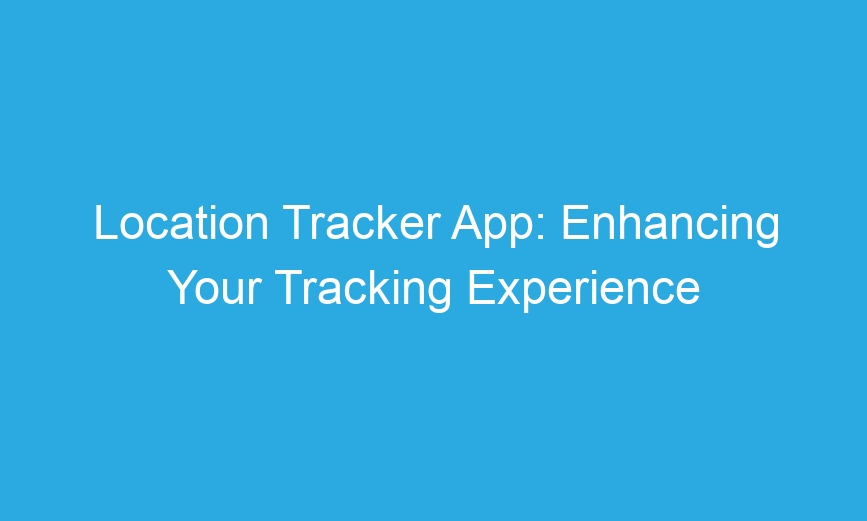 Location Tracker App: Enhancing Your Tracking Experience